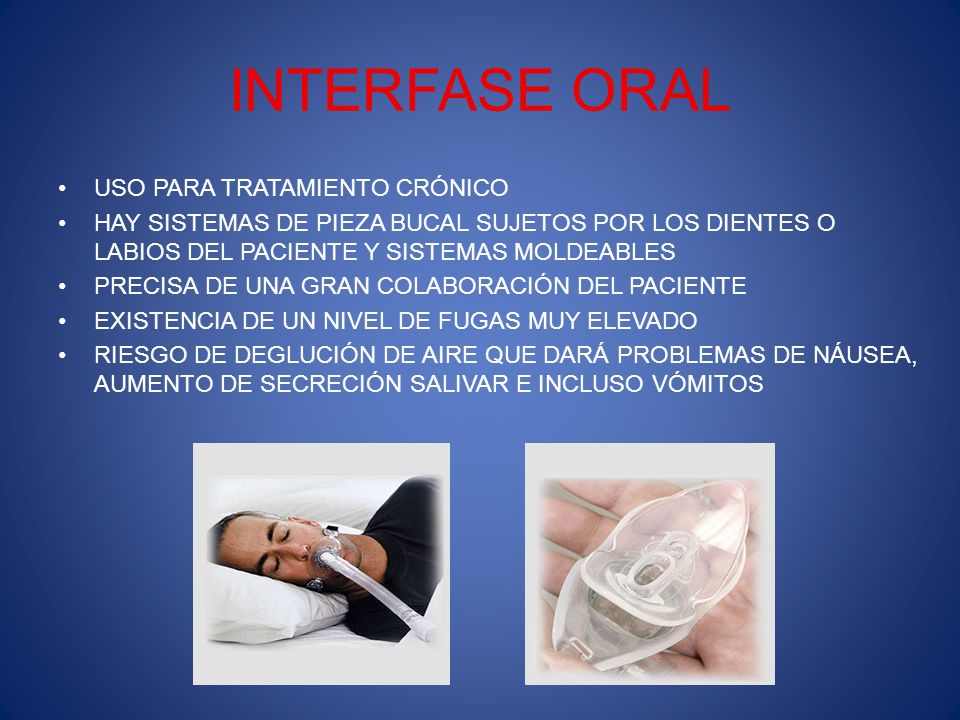 INTERFASE ORAL

• USO PARA TRATAMIENTO CRÓNICO
• HAY SISTEMAS DE PIEZA BUCAL SUJETOS POR LOS DIENTES O LABIOS DEL PACIENTE Y SISTEMAS MOLDEABLES
• PRECISA DE UNA GRAN COLABORACIÓN DEL PACIENTE
• EXISTENCIA DE UN NIVEL DE FUGAS MUY ELEVADO
• RIESGO DE DEGLUCIÓN DE AIRE QUE DARÁ PROBLEMAS DE NÁUSEA, AUMENTO DE SECRECIÓN SALIVAR E INCLUSO VÓMITOS